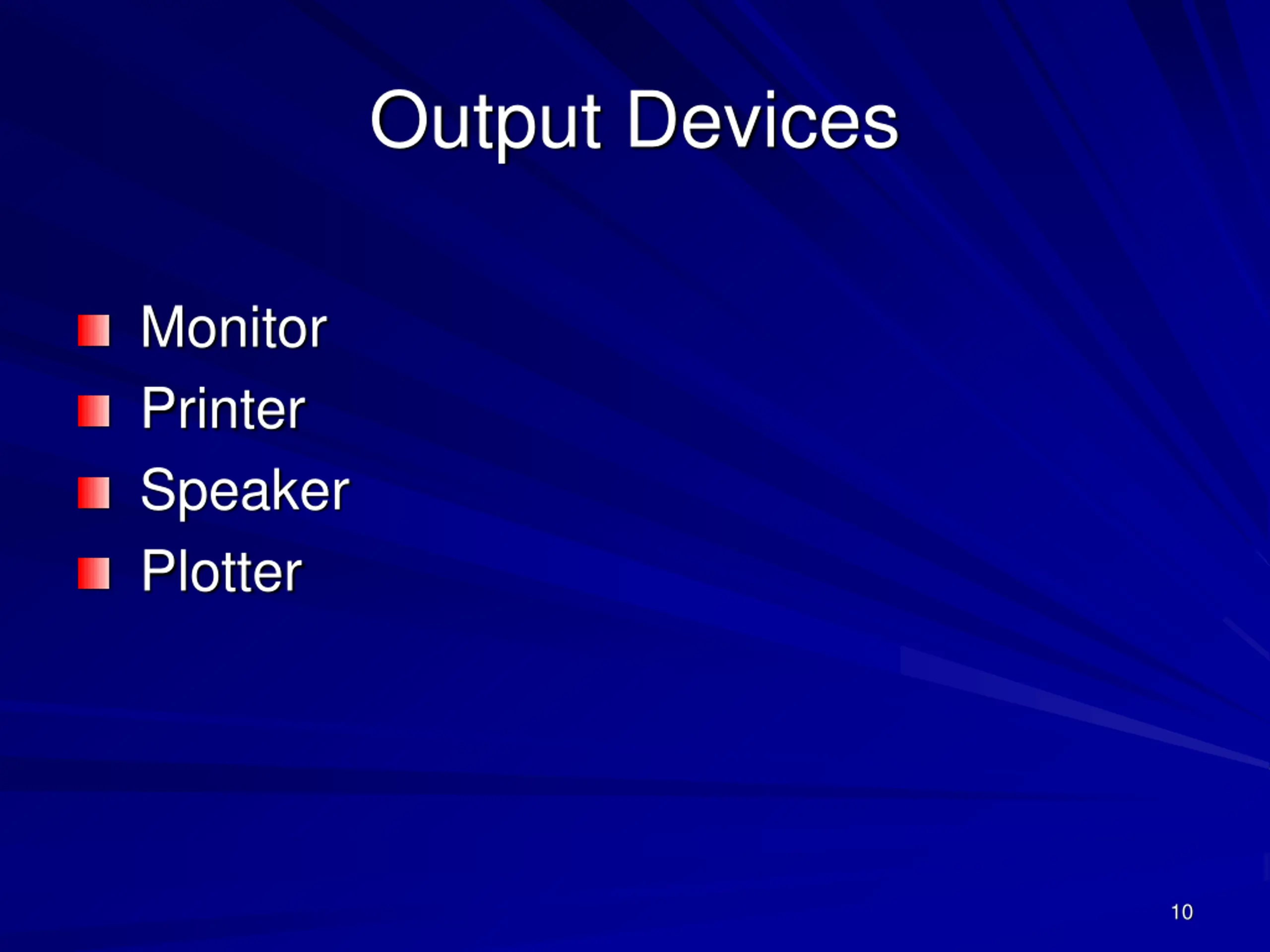 Output Devices

- Monitor
- Printer
- Speaker
- Plotter

10